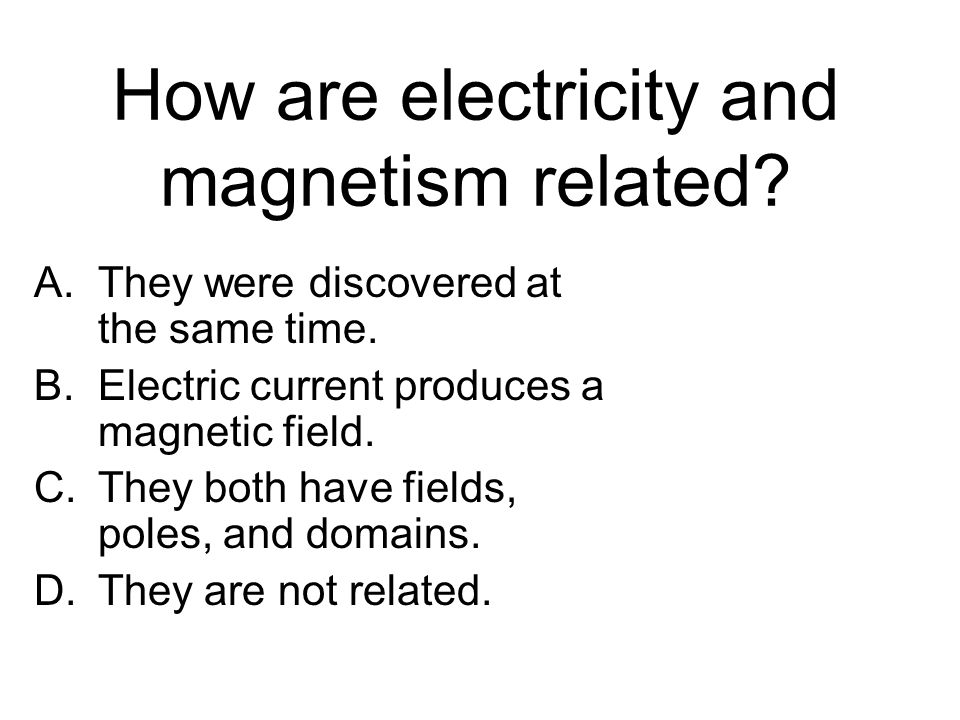 How are electricity and magnetism related?

A. They were discovered at the same time.
B. Electric current produces a magnetic field.
C. They both have fields, poles, and domains.
D. They are not related.